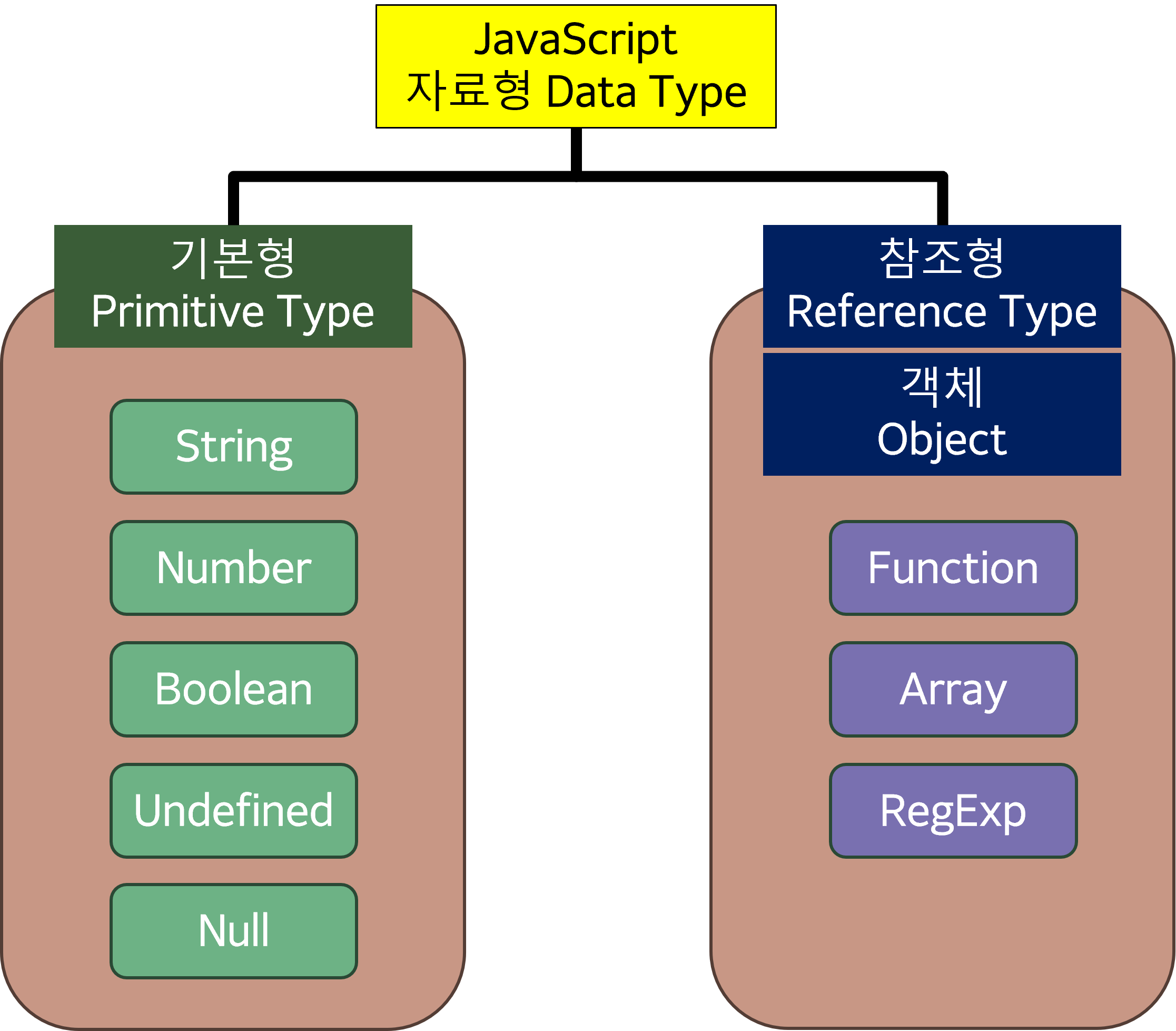 JavaScript
자료형 Data Type

기본형
Primitive Type

String

Number

Boolean

Undefined

Null

참조형
Reference Type

객체
Object

Function

Array

RegExp